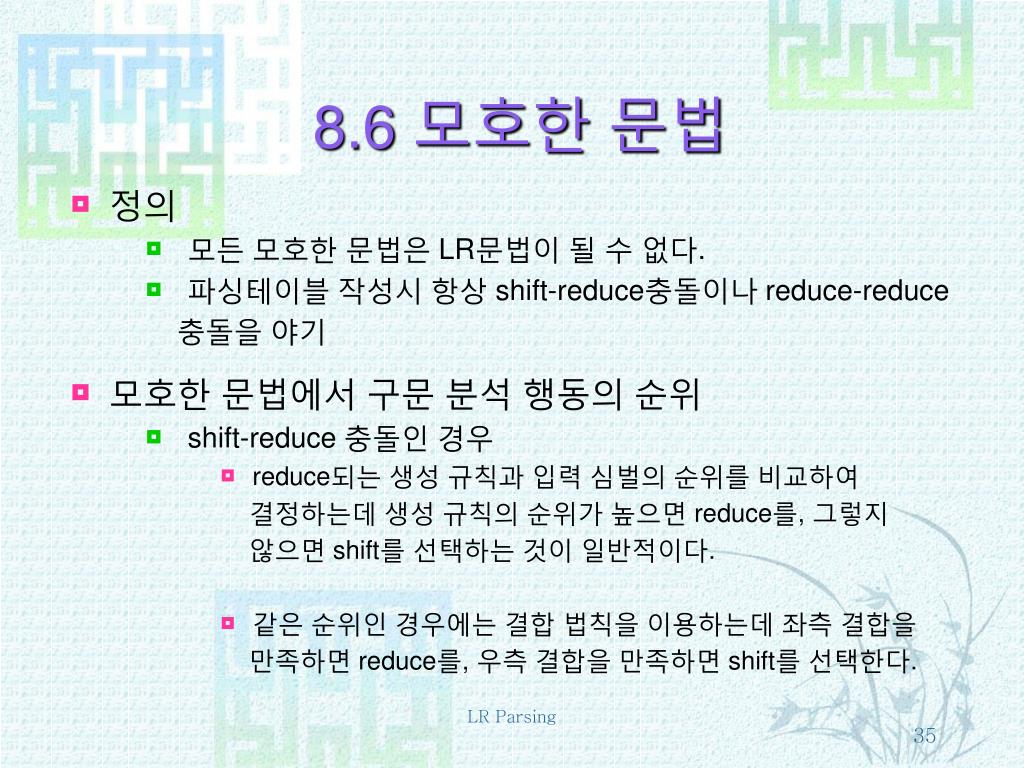 8.6 모호한 문법

정의

모든 모호한 문법은 LR문법이 될 수 없다.

파싱테이블 작성시 항상 shift-reduce충돌이나 reduce-reduce 충돌을 야기

모호한 문법에서 구문 분석 행동의 순위

shift-reduce 충돌인 경우

reduce되는 생성 규칙과 입력 심벌의 순위를 비교하여 결정하는데 생성 규칙의 순위가 높으면 reduce를, 그렇지 않으면 shift를 선택하는 것이 일반적이다.

같은 순위인 경우에는 결합 법칙을 이용하는데 좌측 결합을 만족하면 reduce를, 우측 결합을 만족하면 shift를 선택한다.

LR Parsing

35